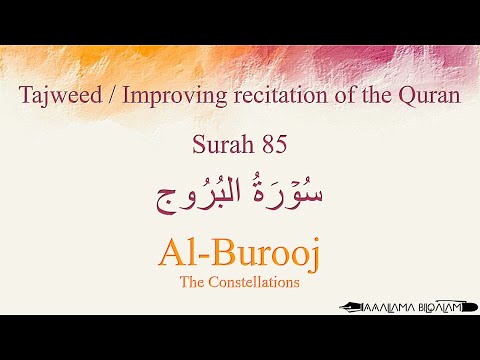 Tajweed / Improving recitation of the Quran

Surah 85

سُوْرَةُ البُرُوج

Al-Burooj

The Constellations

AAALLAMA BILQALAM